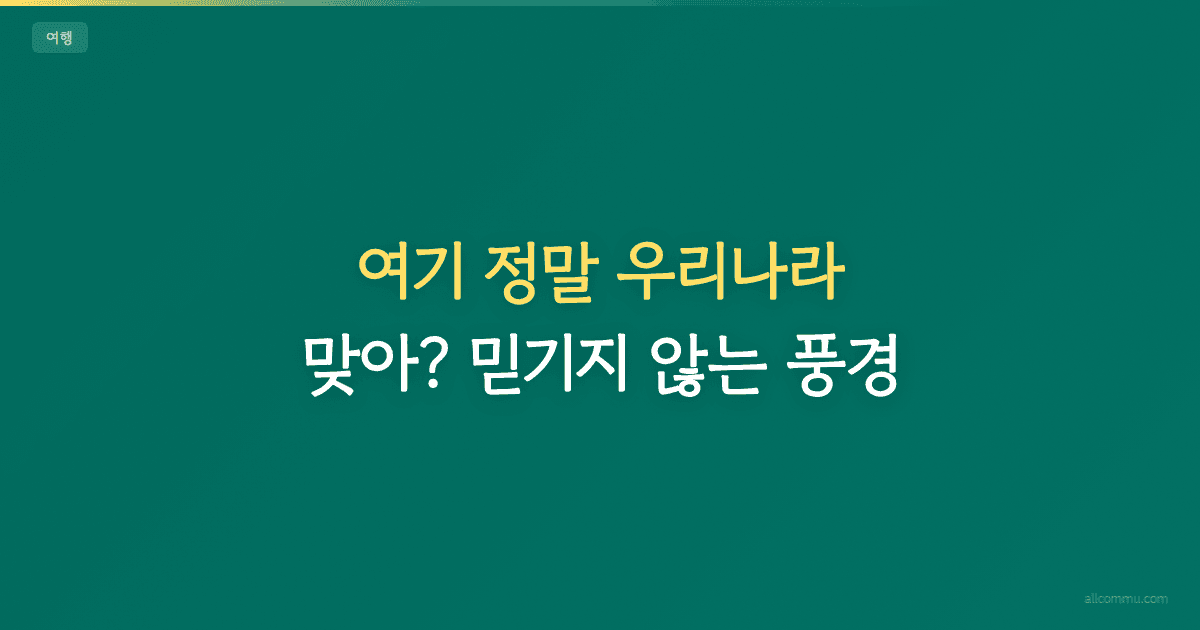 여행

여기 정말 우리나라 맞아? 믿기지 않는 풍경

allcommu.com